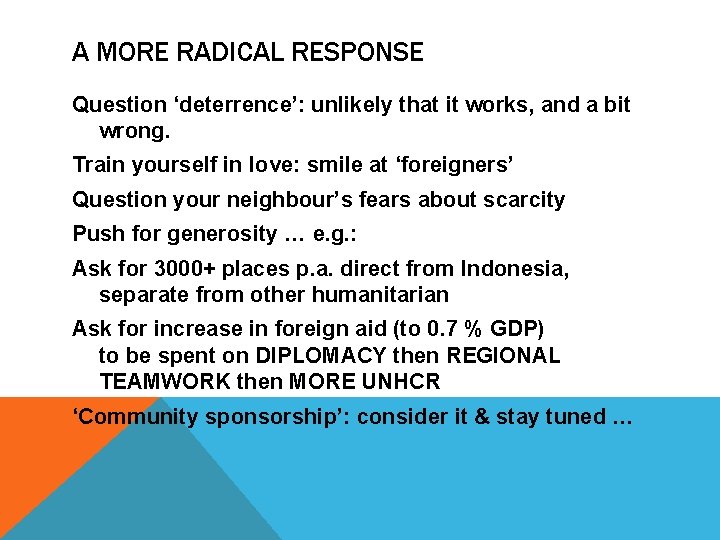 A MORE RADICAL RESPONSE

Question ‘deterrence’: unlikely that it works, and a bit wrong.

Train yourself in love: smile at ‘foreigners’

Question your neighbour’s fears about scarcity

Push for generosity … e.g.:

Ask for 3000+ places p.a. direct from Indonesia, separate from other humanitarian

Ask for increase in foreign aid (to 0.7 % GDP) to be spent on DIPLOMACY then REGIONAL TEAMWORK then MORE UNHCR

‘Community sponsorship’: consider it & stay tuned …